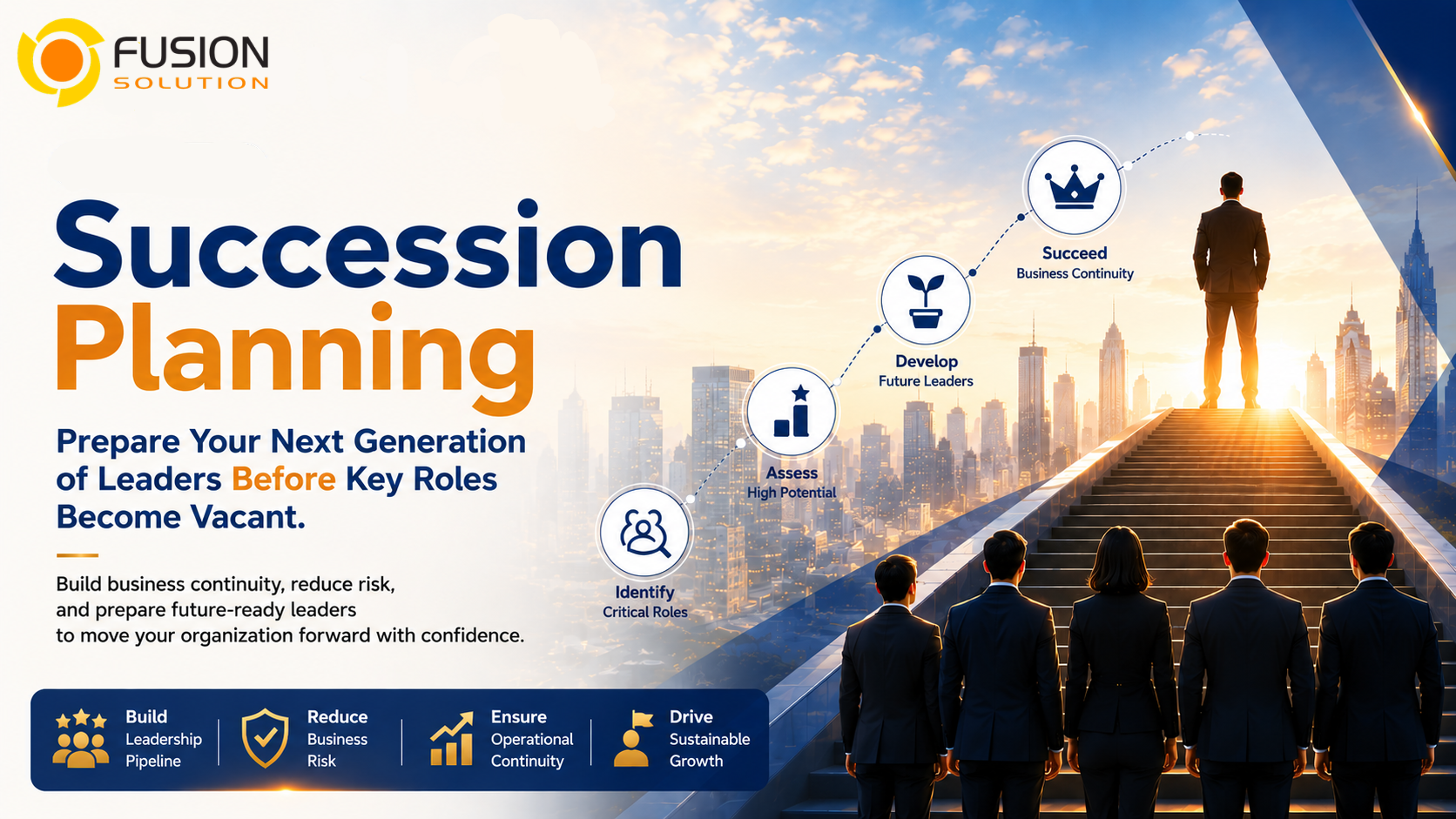 FUSION
SOLUTION

Succession Planning

Prepare Your Next Generation of Leaders Before Key Roles Become Vacant.

Build business continuity, reduce risk, and prepare future-ready leaders to move your organization forward with confidence.

Identify
Critical Roles

Assess
High Potential

Develop
Future Leaders

Succeed
Business Continuity

Build
Leadership
Pipeline

Reduce
Business
Risk

Ensure
Operational
Continuity

Drive
Sustainable
Growth